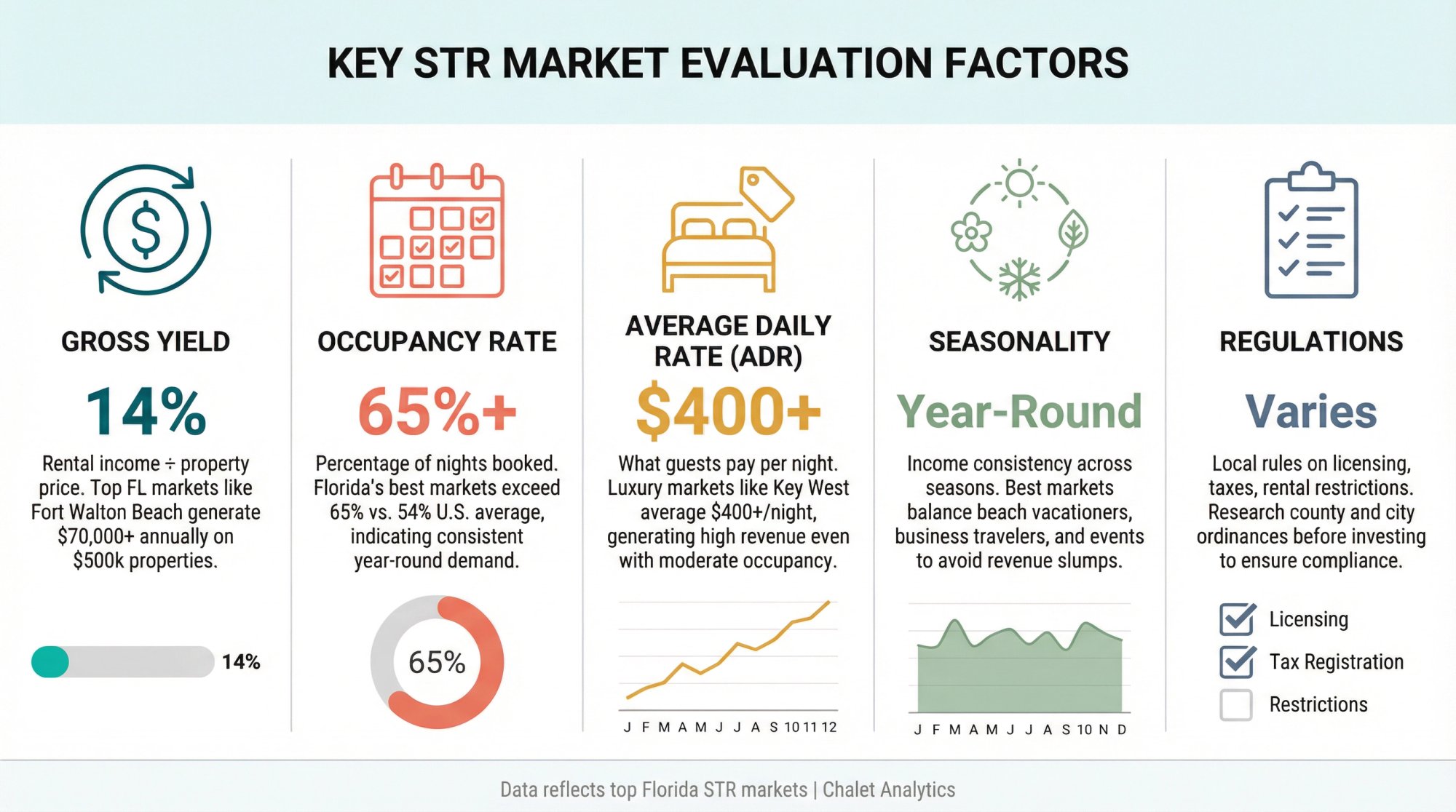 KEY STR MARKET EVALUATION FACTORS

GROSS YIELD

14%

Rental income ÷ property price. Top FL markets like Fort Walton Beach generate $70,000+ annually on $500k properties.

14%

OCCUPANCY RATE

65%+

Percentage of nights booked. Florida's best markets exceed 65% vs. 54% U.S. average, indicating consistent year-round demand.

65%

AVERAGE DAILY RATE (ADR)

$400+

What guests pay per night. Luxury markets like Key West average $400+/night, generating high revenue even with moderate occupancy.

J F M A M J J A S 10 11 12

SEASONALITY

Year-Round

Income consistency across seasons. Best markets balance beach vacationers, business travelers, and events to avoid revenue slumps.

J F M A M J J A S 10 N D

REGULATIONS

Varies

Local rules on licensing, taxes, rental restrictions. Research county and city ordinances before investing to ensure compliance.

Licensing
Tax Registration
Restrictions

Data reflects top Florida STR markets | Chalet Analytics